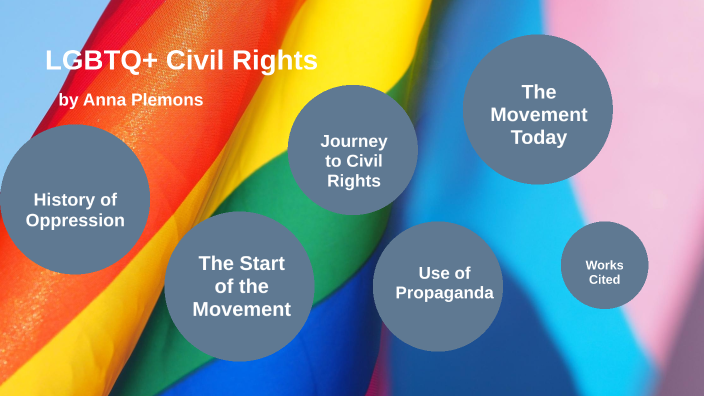 LGBTQ+ Civil Rights

by Anna Plemons

History of Oppression

The Start of the Movement

Journey to Civil Rights

Use of Propaganda

The Movement Today

Works Cited